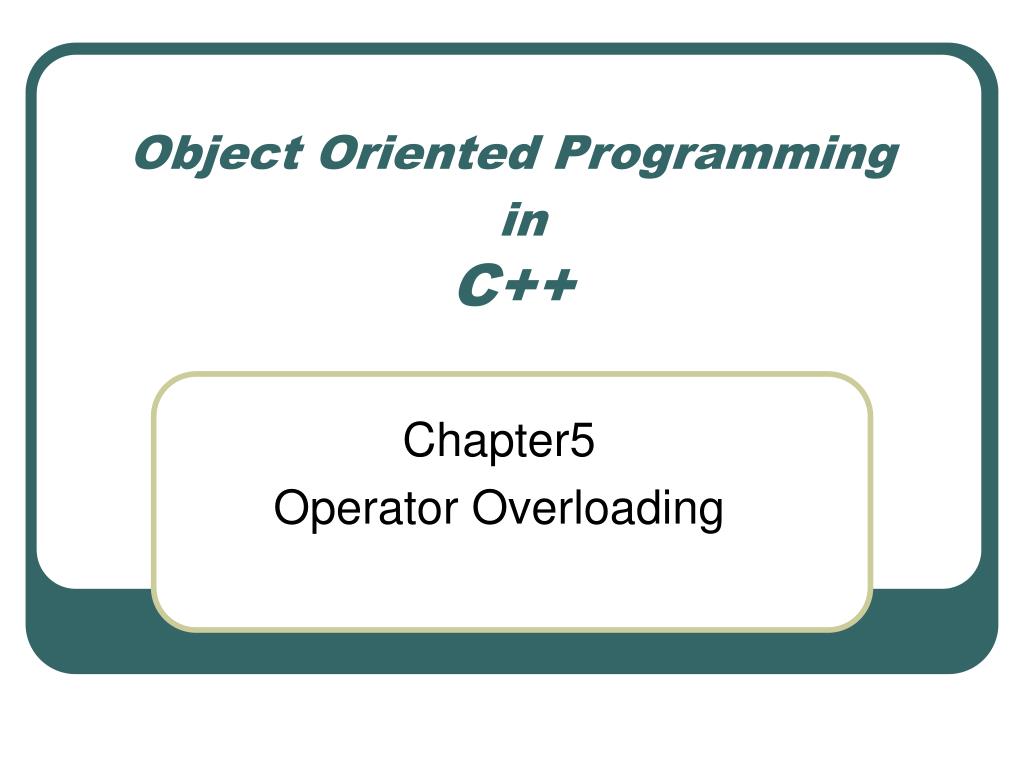 Object Oriented Programming
in
C++

Chapter5
Operator Overloading